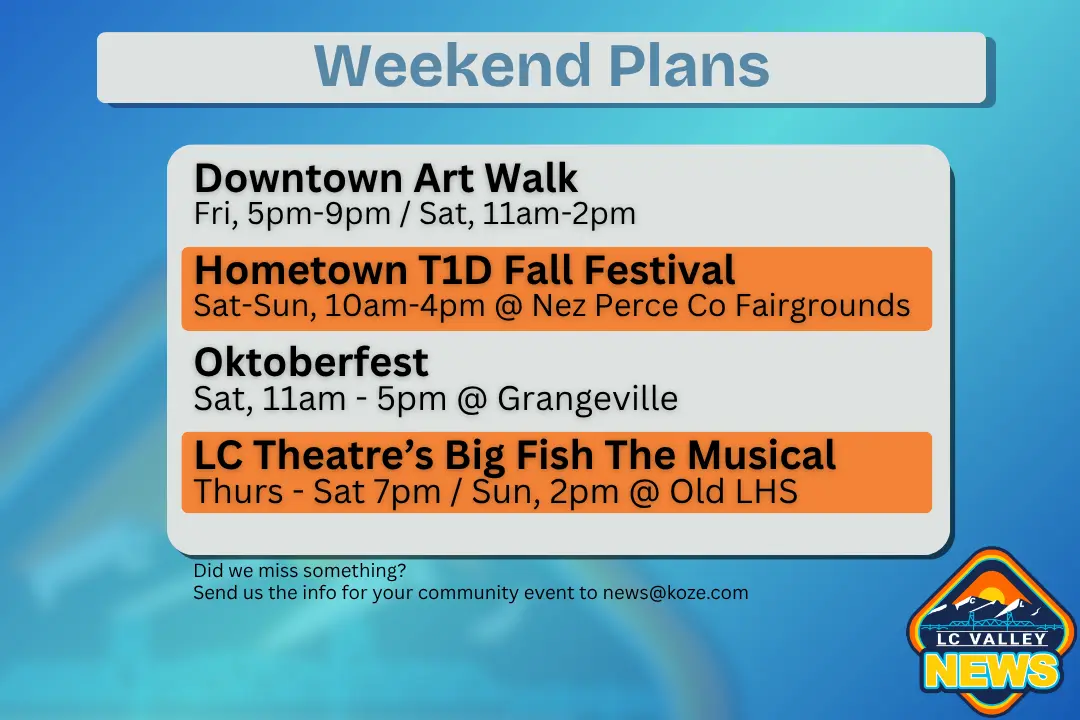 Weekend Plans

Downtown Art Walk
Fri, 5pm-9pm / Sat, 11am-2pm

Hometown T1D Fall Festival
Sat-Sun, 10am-4pm @ Nez Perce Co Fairgrounds

Oktoberfest
Sat, 11am - 5pm @ Grangeville

LC Theatre's Big Fish The Musical
Thurs - Sat 7pm / Sun, 2pm @ Old LHS

Did we miss something?
Send us the info for your community event to news@koze.com

LC VALLEY
NEWS